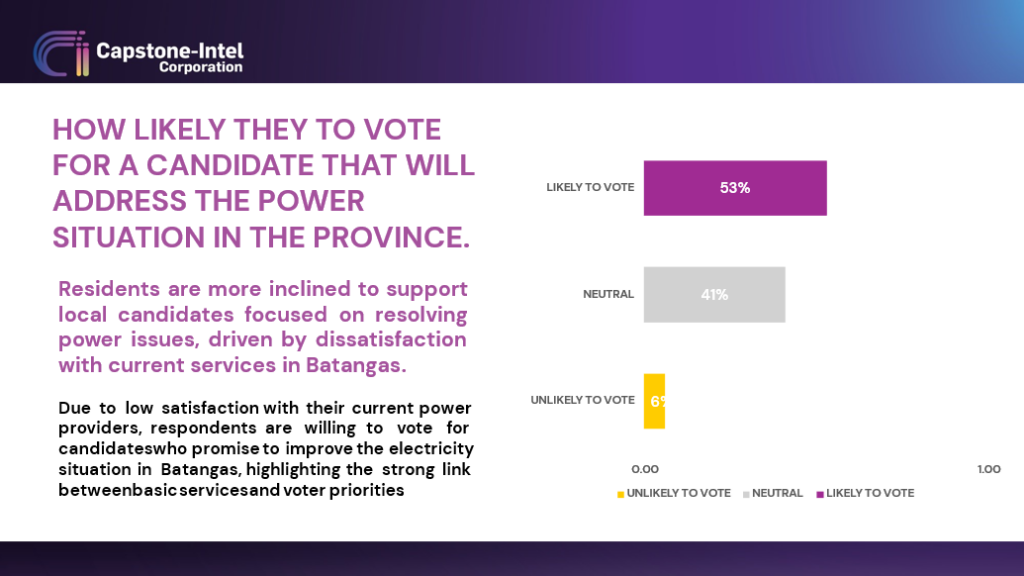 Capstone-Intel Corporation

HOW LIKELY THEY TO VOTE FOR A CANDIDATE THAT WILL ADDRESS THE POWER SITUATION IN THE PROVINCE.

Residents are more inclined to support local candidates focused on resolving power issues, driven by dissatisfaction with current services in Batangas.

Due to low satisfaction with their current power providers, respondents are willing to vote for candidateswho promise to improve the electricity situation in Batangas, highlighting the strong link betweenbasic servicesand voter priorities

LIKELY TO VOTE
53%
NEUTRAL
41%
UNLIKELY TO VOTE
6%
0.00
1.00
UNLIKELY TO VOTE NEUTRAL LIKELY TO VOTE